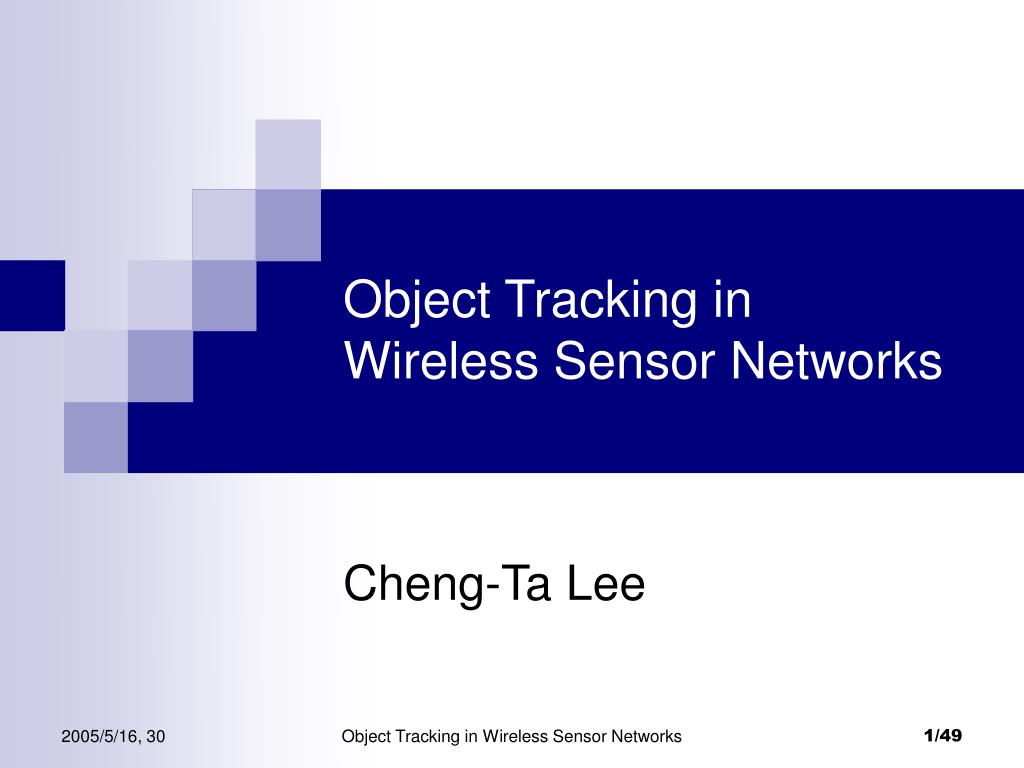 Object Tracking in
Wireless Sensor Networks

Cheng-Ta Lee

2005/5/16, 30

Object Tracking in Wireless Sensor Networks

1/49